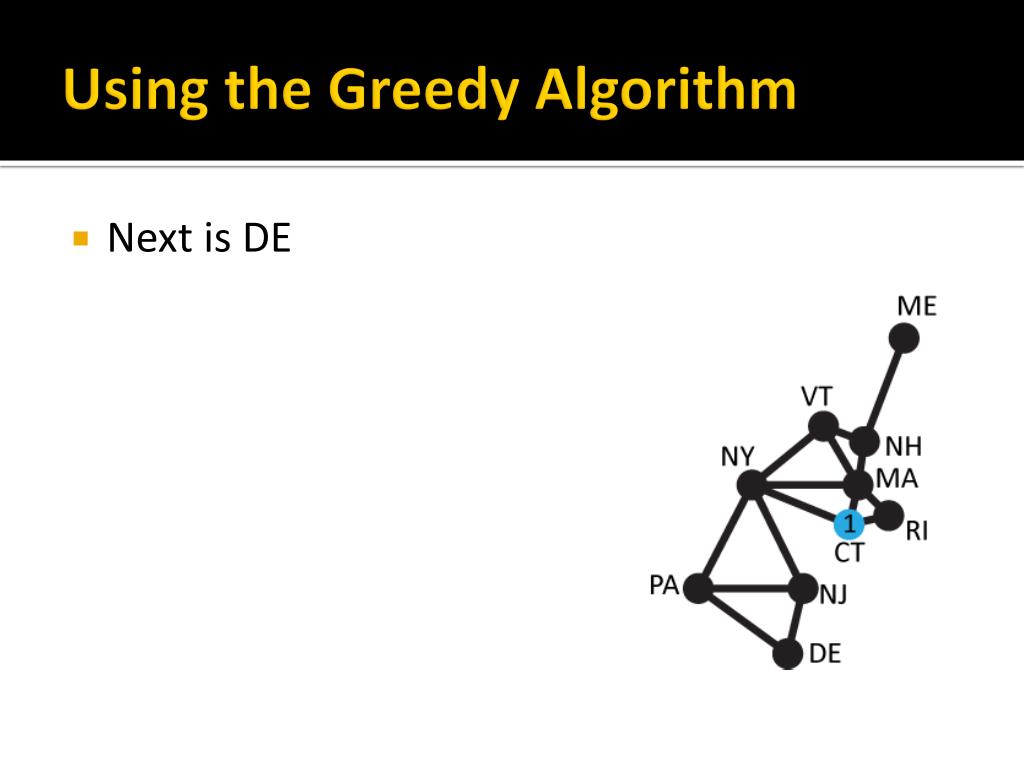 Using the Greedy Algorithm

Next is DE

ME
VT
NH
NY
MA
1
RI
CT
PA
NJ
DE